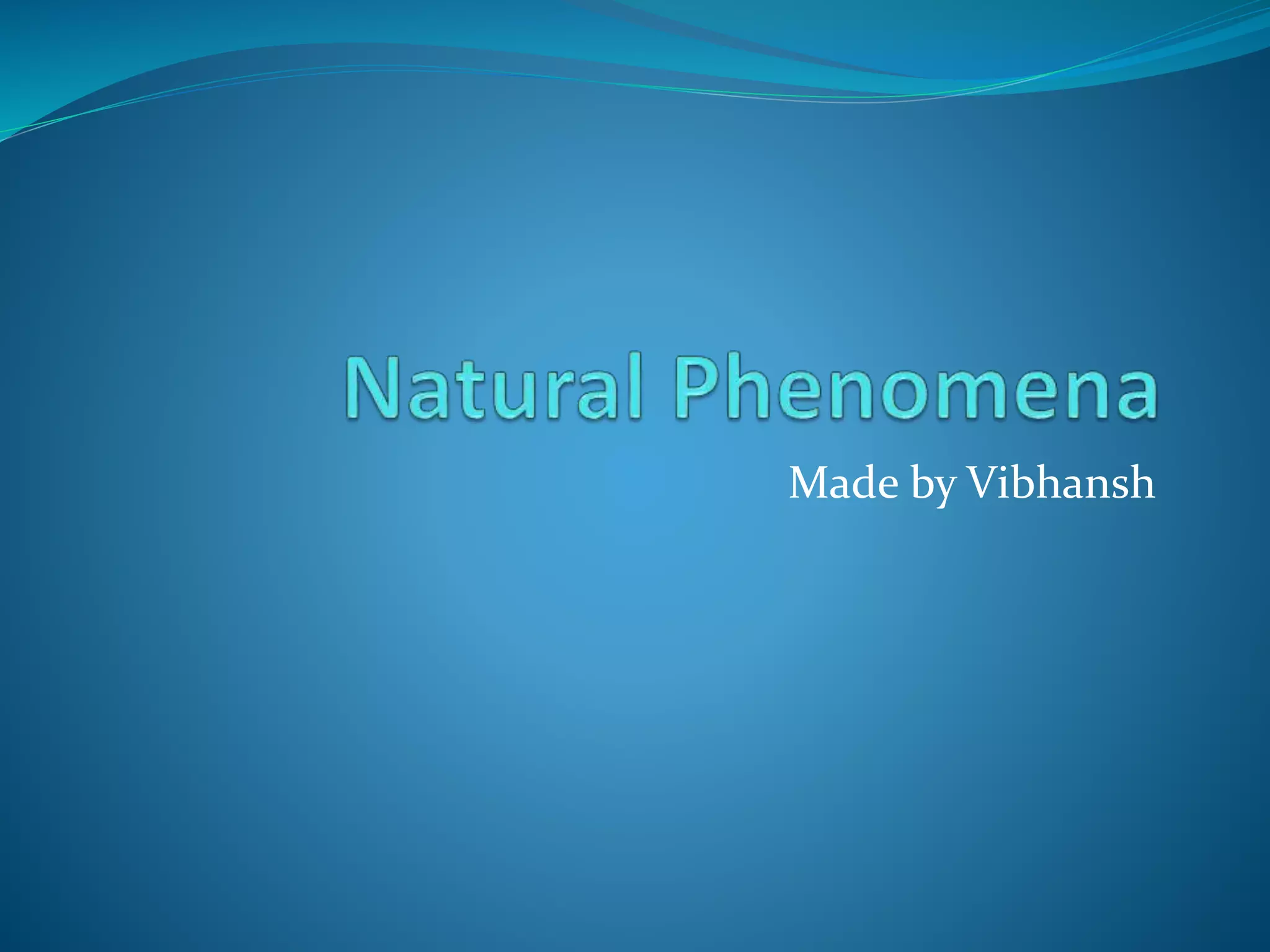 Natural Phenomena

Made by Vibhansh